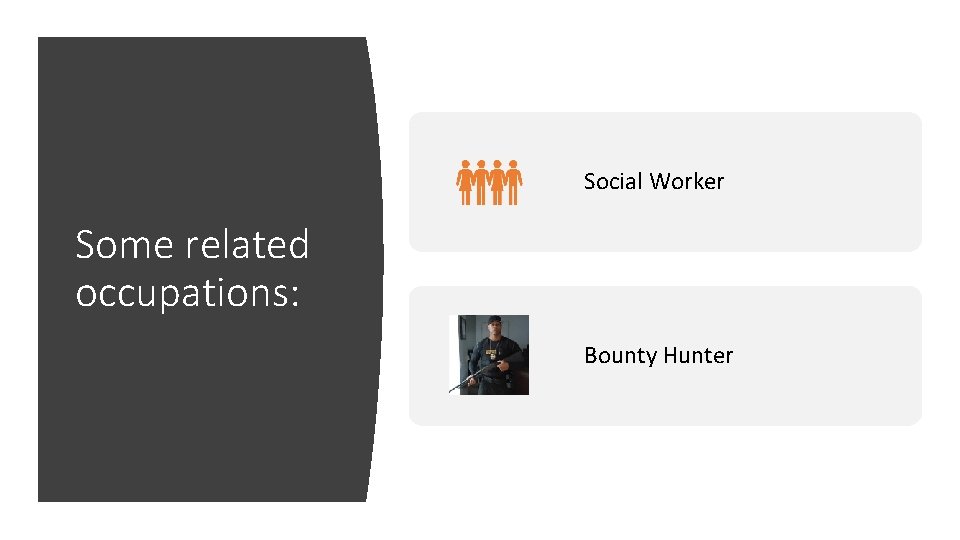 Some related occupations:

Social Worker

Bounty Hunter